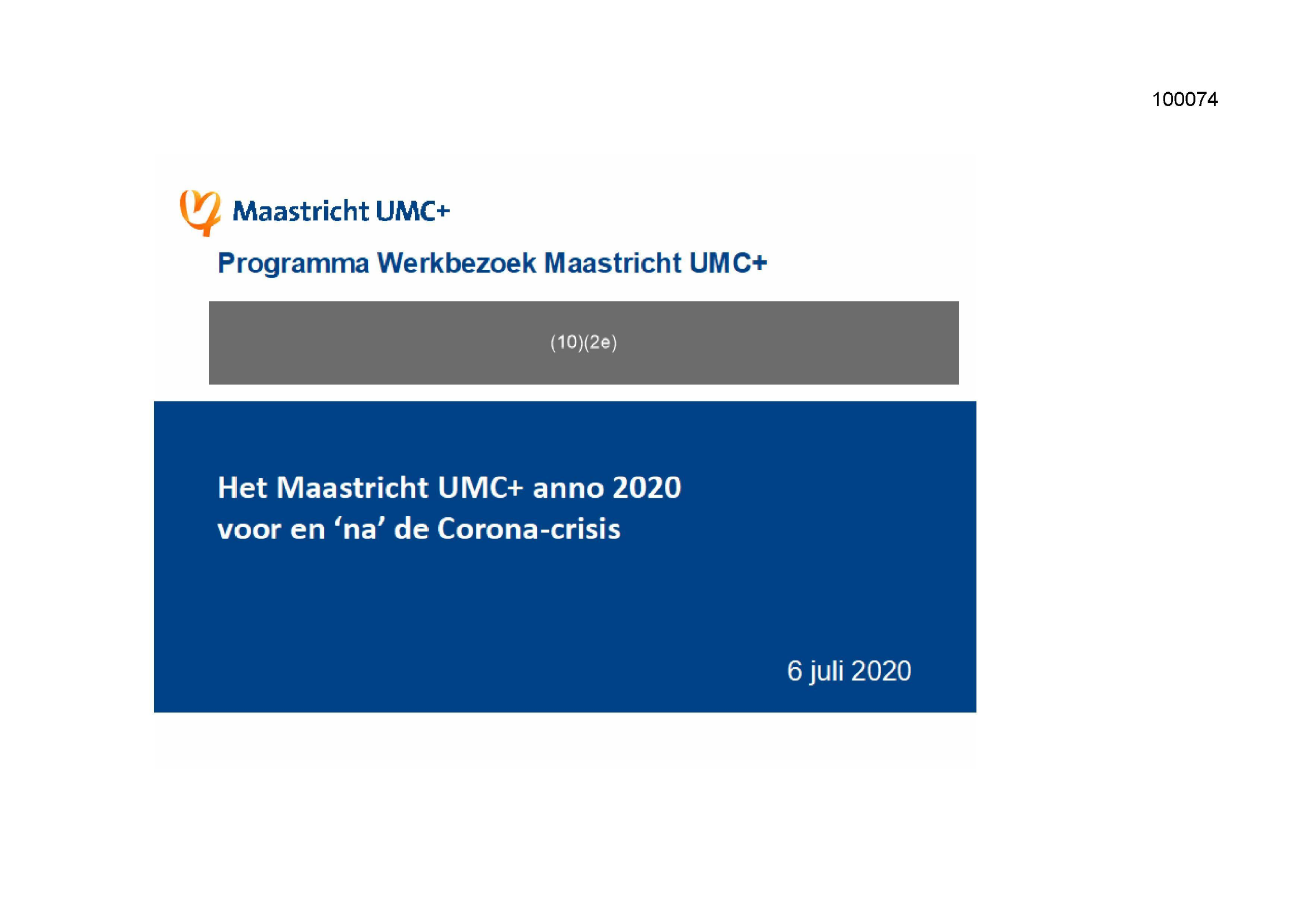 100074

Maastricht UMC+

Programma Werkbezoek Maastricht UMC+

(10)(2e)

Het Maastricht UMC+ anno 2020
voor en ‘na’ de Corona-crisis

6 juli 2020